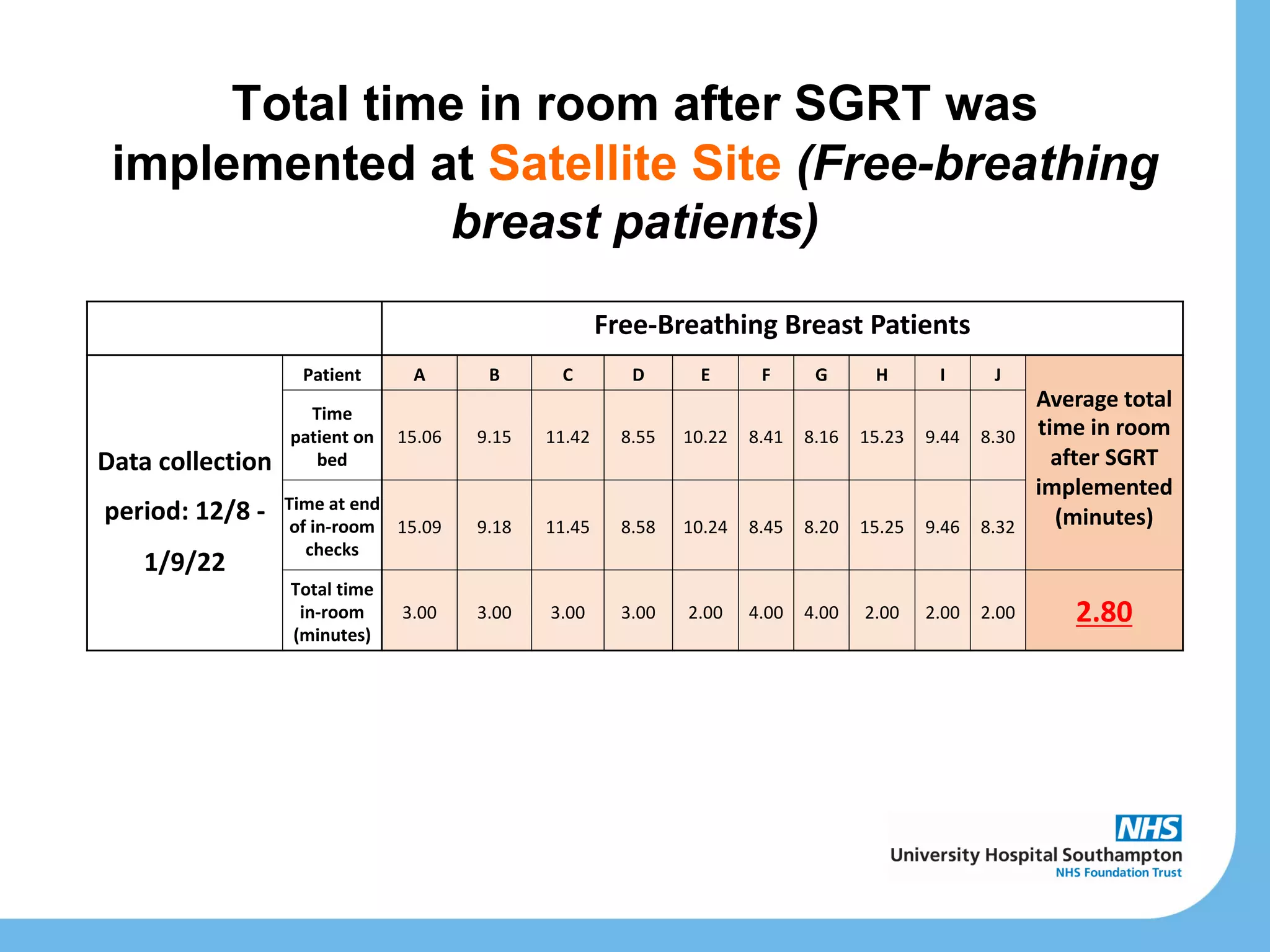 Total time in room after SGRT was implemented at Satellite Site (Free-breathing breast patients)

| | | Free-Breathing Breast Patients | | | | | | | | | | |
|---|---|---|---|---|---|---|---|---|---|---|---|---|
| Data collection period: 12/8 - 1/9/22 | Patient | A | B | C | D | E | F | G | H | I | J | Average total time in room after SGRT implemented (minutes) |
| | Time patient on bed | 15.06 | 9.15 | 11.42 | 8.55 | 10.22 | 8.41 | 8.16 | 15.23 | 9.44 | 8.30 | |
| | Time at end of in-room checks | 15.09 | 9.18 | 11.45 | 8.58 | 10.24 | 8.45 | 8.20 | 15.25 | 9.46 | 8.32 | |
| | Total time in-room (minutes) | 3.00 | 3.00 | 3.00 | 3.00 | 2.00 | 4.00 | 4.00 | 2.00 | 2.00 | 2.00 | 2.80 |

NHS
University Hospital Southampton
NHS Foundation Trust